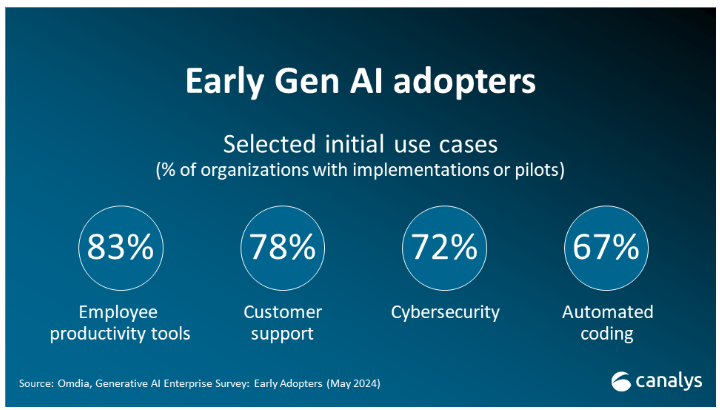 Early Gen AI adopters

Selected initial use cases
(% of organizations with implementations or pilots)

83%
Employee productivity tools

78%
Customer support

72%
Cybersecurity

67%
Automated coding

Source: Omdia, Generative AI Enterprise Survey: Early Adopters (May 2024)

canalys